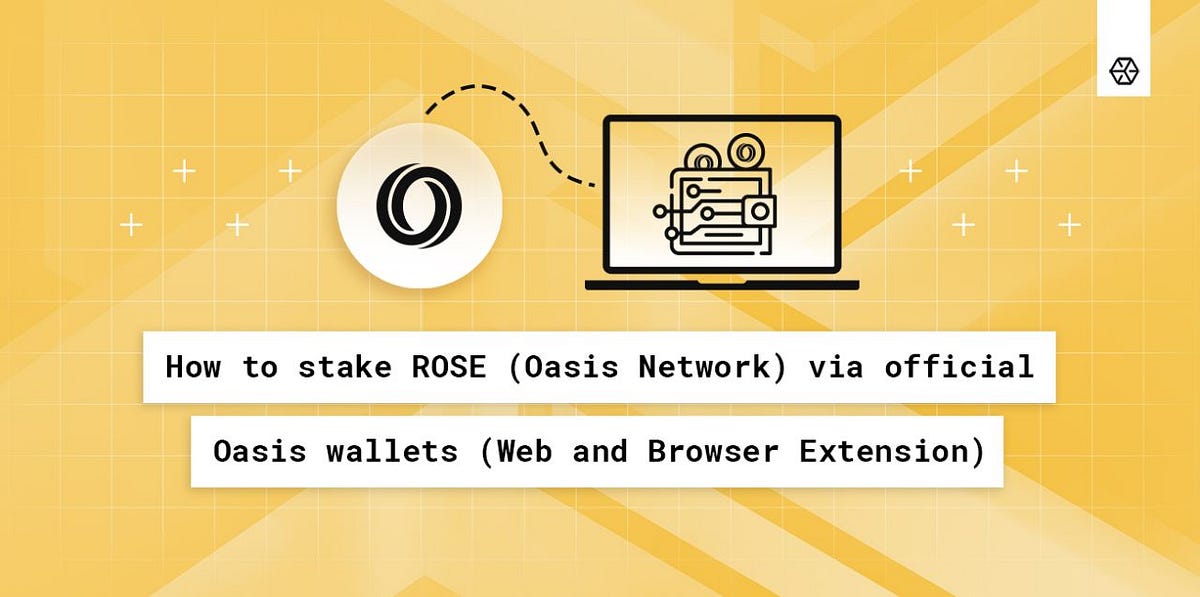 How to stake ROSE (Oasis Network) via official Oasis wallets (Web and Browser Extension)